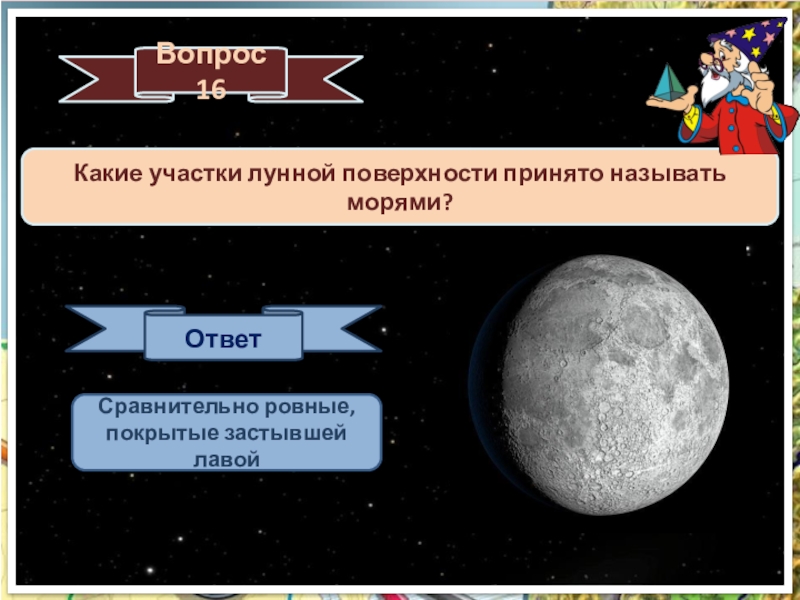 Вопрос 16

Какие участки лунной поверхности принято называть морями?

Ответ

Сравнительно ровные, покрытые застывшей лавой